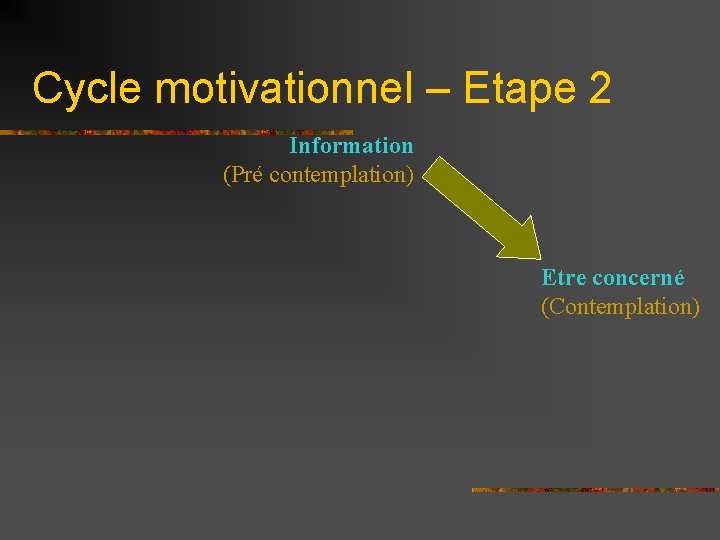 Cycle motivationnel – Etape 2

Information
(Pré contemplation)

Etre concerné
(Contemplation)